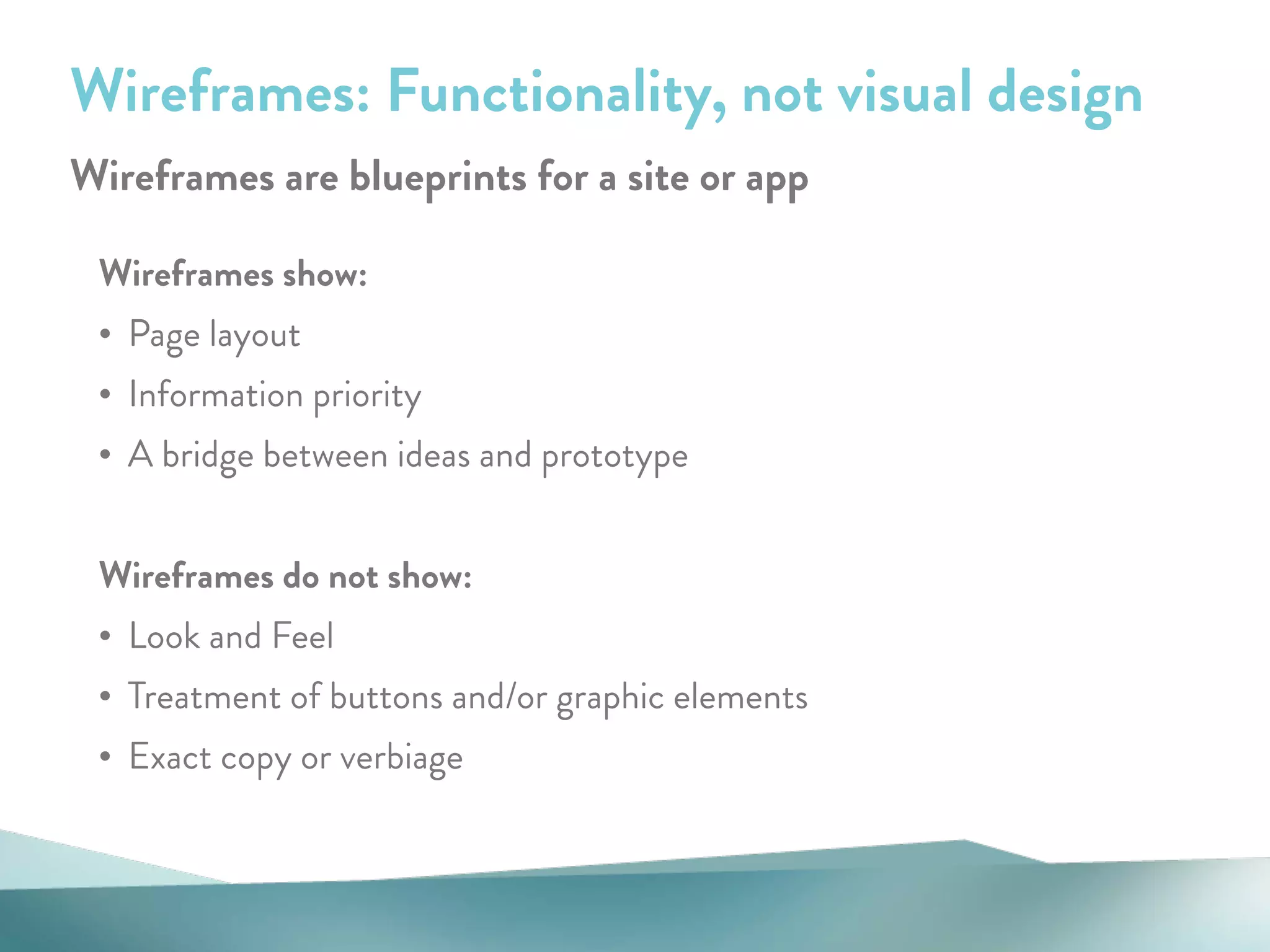 Wireframes: Functionality, not visual design

Wireframes are blueprints for a site or app

Wireframes show:

• Page layout
• Information priority
• A bridge between ideas and prototype

Wireframes do not show:

• Look and Feel
• Treatment of buttons and/or graphic elements
• Exact copy or verbiage